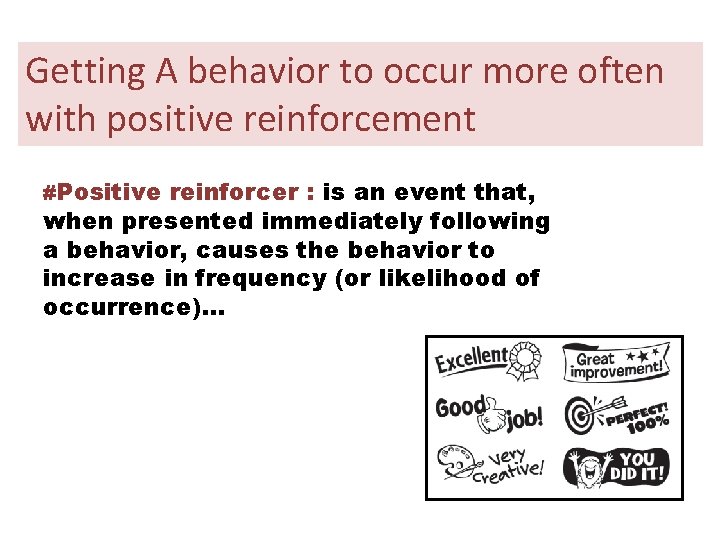 Getting A behavior to occur more often with positive reinforcement

#Positive reinforcer : is an event that, when presented immediately following a behavior, causes the behavior to increase in frequency (or likelihood of occurrence)…

Excellent

Great improvement!

Good job!

PERFECT! 100%

Very Creative!

YOU DID IT!